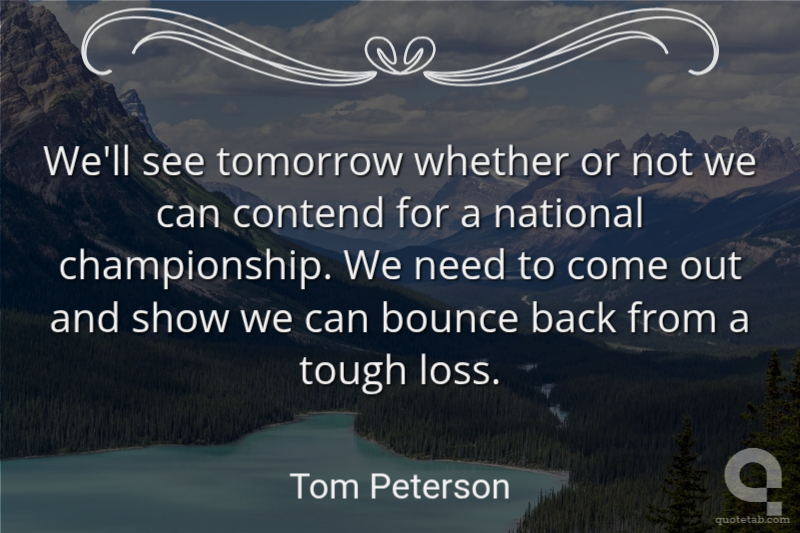 We'll see tomorrow whether or not we can contend for a national championship. We need to come out and show we can bounce back from a tough loss.

Tom Peterson

quotetab.com